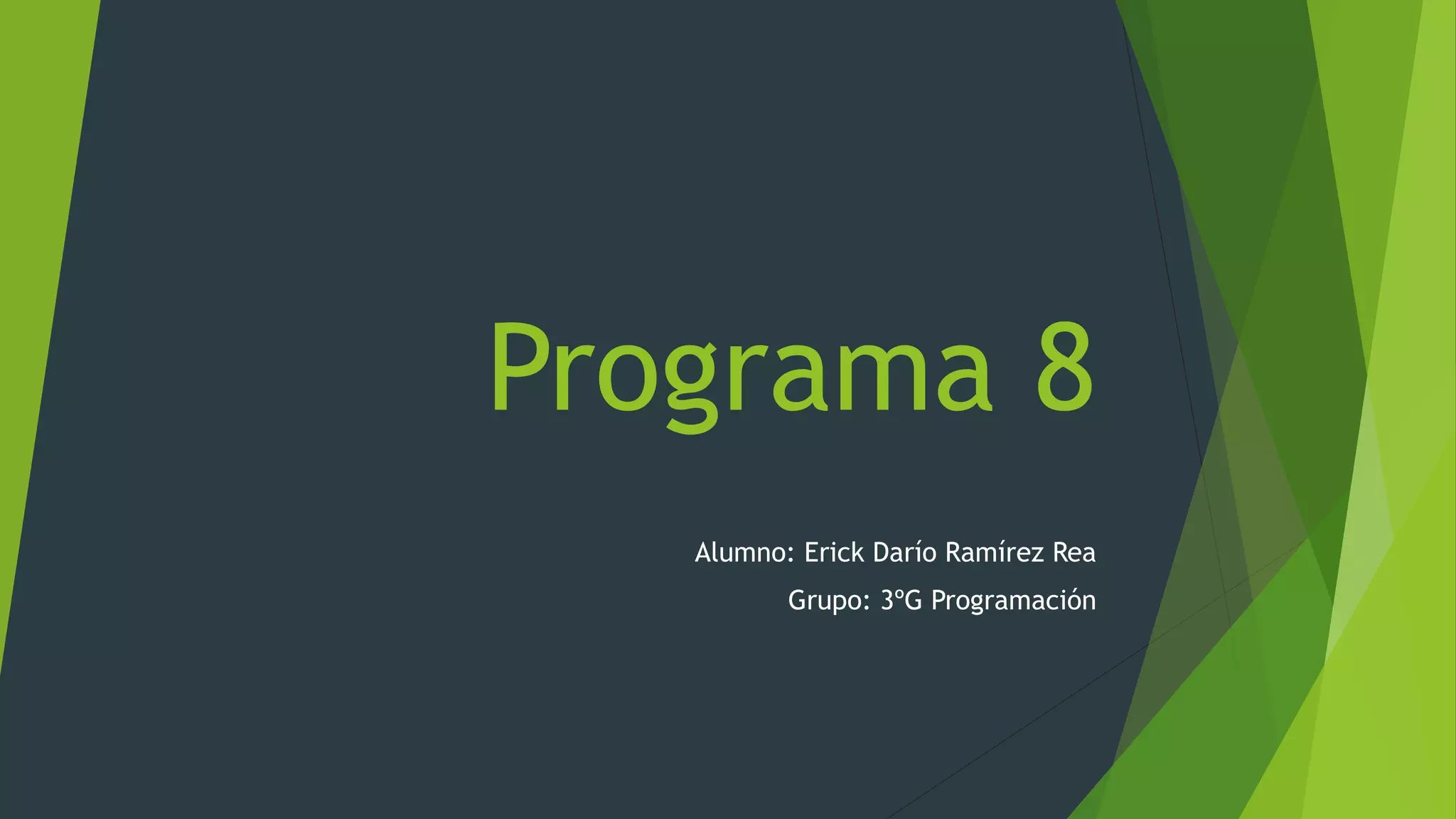 Programa 8

Alumno: Erick Darío Ramírez Rea

Grupo: 3ºG Programación